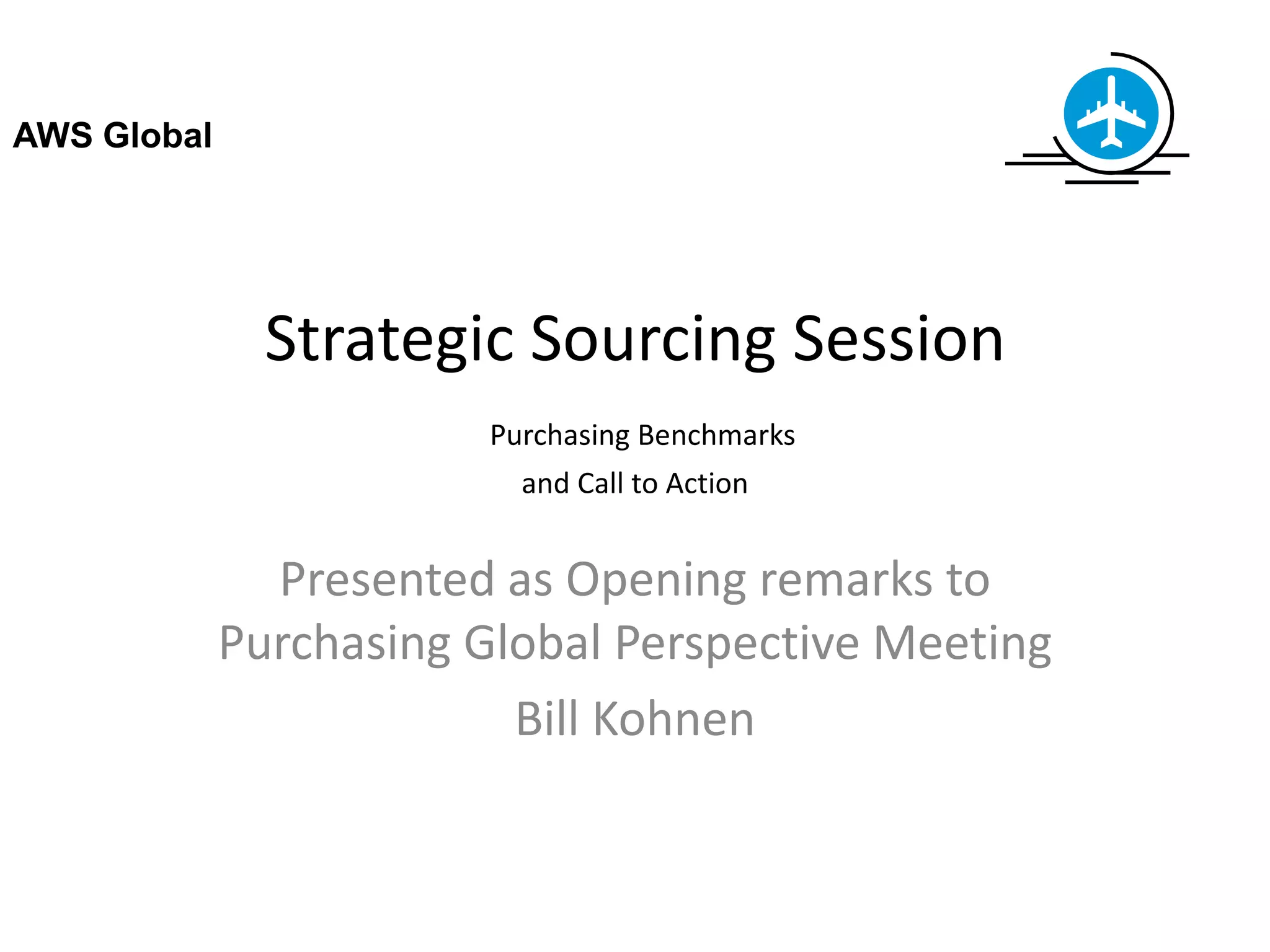 AWS Global

Strategic Sourcing Session

Purchasing Benchmarks
and Call to Action

Presented as Opening remarks to Purchasing Global Perspective Meeting

Bill Kohnen